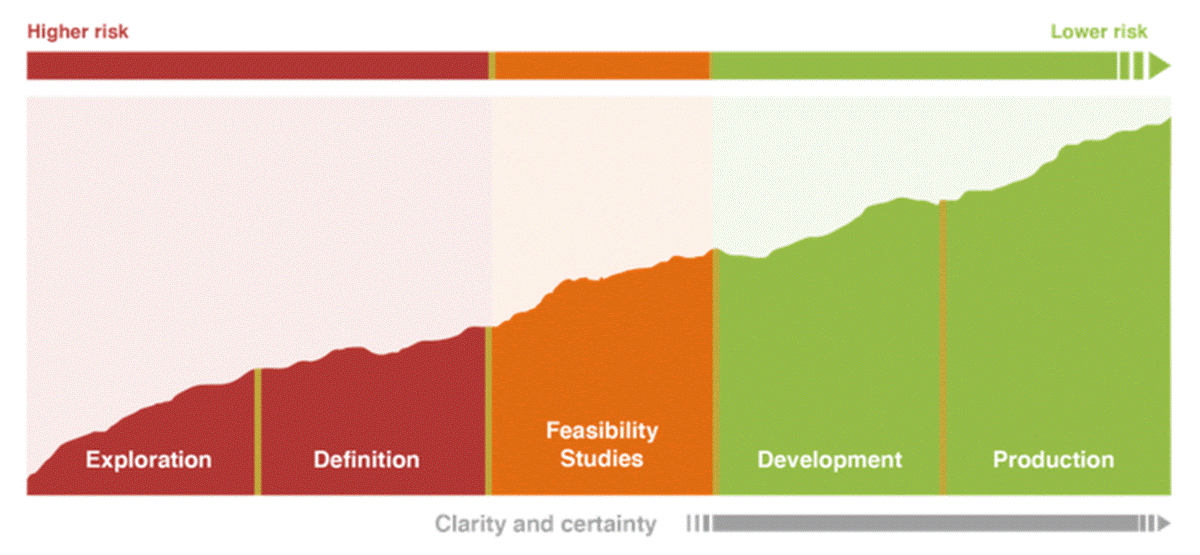 Higher risk

Lower risk

Exploration

Definition

Feasibility Studies

Development

Production

Clarity and certainty